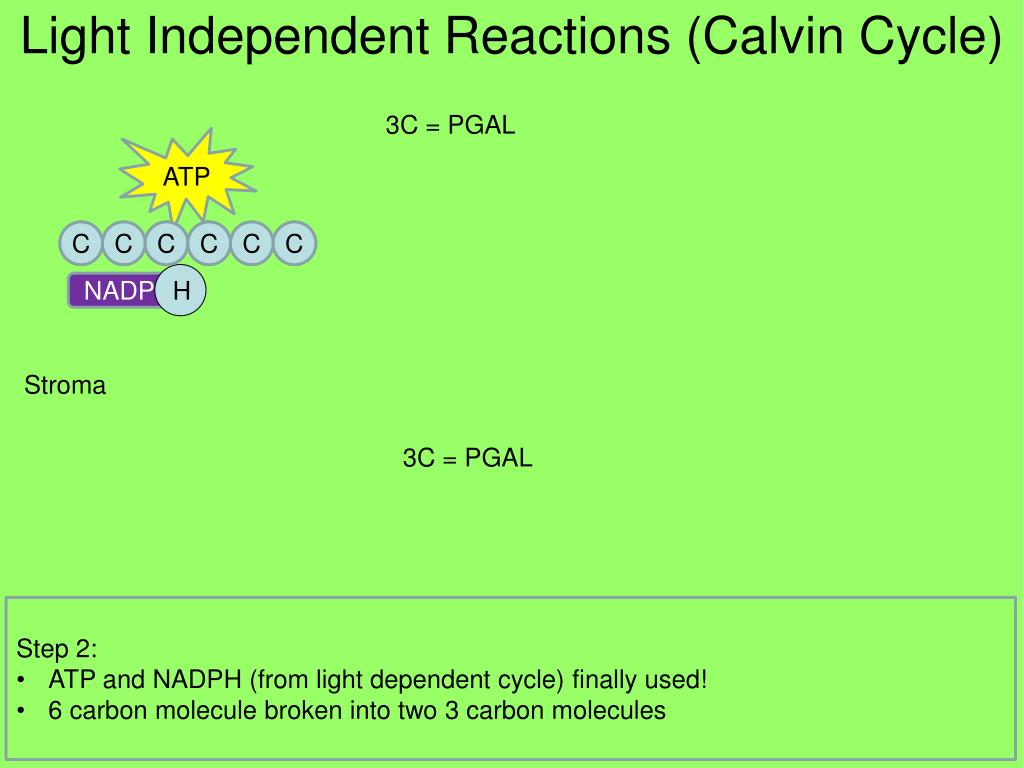 Light Independent Reactions (Calvin Cycle)

3C = PGAL

ATP

C C C C C C

NADP H

Stroma

3C = PGAL

Step 2:
• ATP and NADPH (from light dependent cycle) finally used!
• 6 carbon molecule broken into two 3 carbon molecules